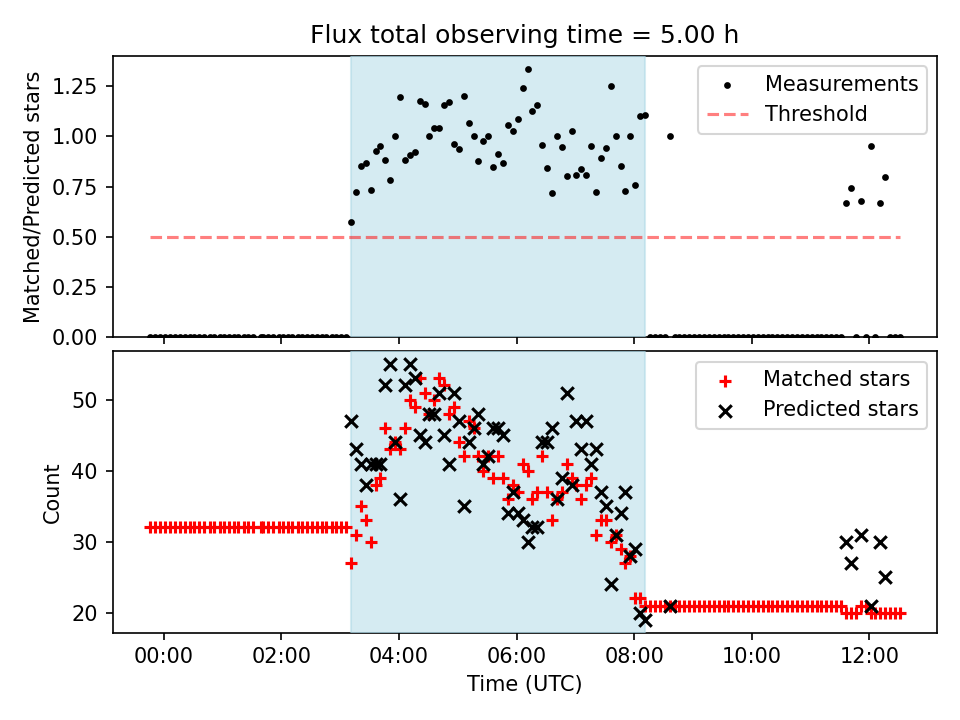 Flux total observing time = 5.00 h

Matched/Predicted stars

1.25
1.00
0.75
0.50
0.25
0.00

Measurements
Threshold

Count

50
40
30
20

Matched stars
Predicted stars

00:00
02:00
04:00
06:00
08:00
10:00
12:00

Time (UTC)